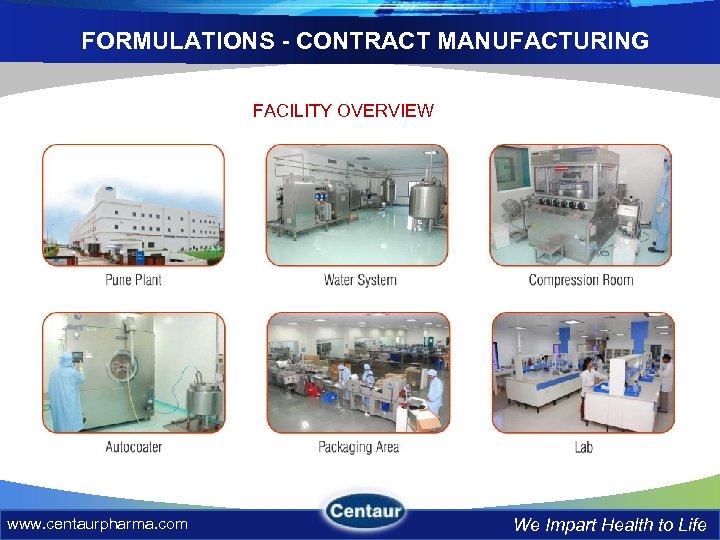 FORMULATIONS - CONTRACT MANUFACTURING

FACILITY OVERVIEW

Pune Plant

Water System

Compression Room

Autocoater

Packaging Area

Lab

www.centaurpharma.com

Centaur

We Impart Health to Life